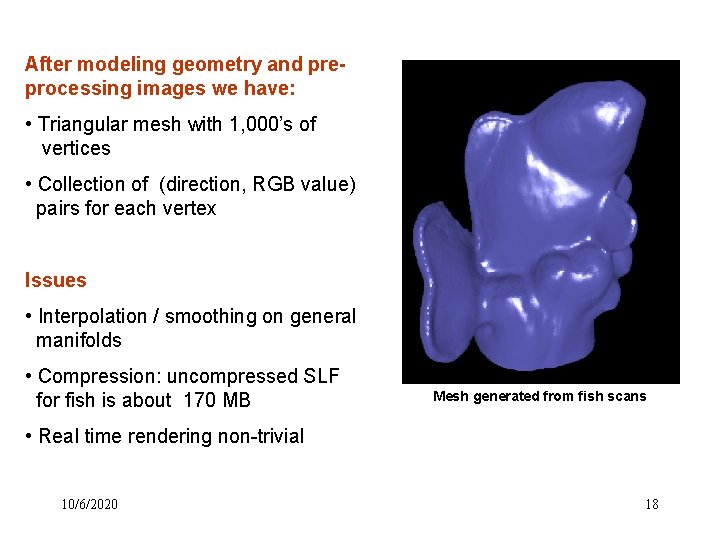 After modeling geometry and pre-processing images we have:

• Triangular mesh with 1,000's of vertices

• Collection of (direction, RGB value) pairs for each vertex

Issues

• Interpolation / smoothing on general manifolds

• Compression: uncompressed SLF for fish is about 170 MB

• Real time rendering non-trivial

Mesh generated from fish scans

10/6/2020

18